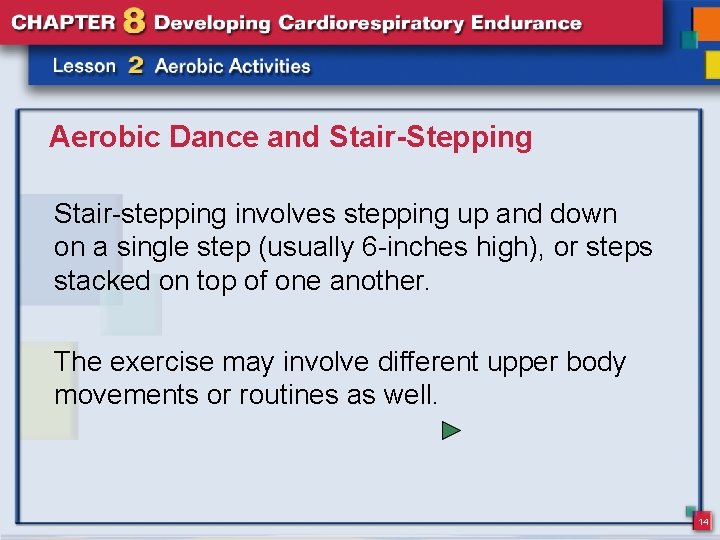 CHAPTER 8 Developing Cardiorespiratory Endurance

Lesson 2 Aerobic Activities

Aerobic Dance and Stair-Stepping

Stair-stepping involves stepping up and down on a single step (usually 6-inches high), or steps stacked on top of one another.

The exercise may involve different upper body movements or routines as well.

14